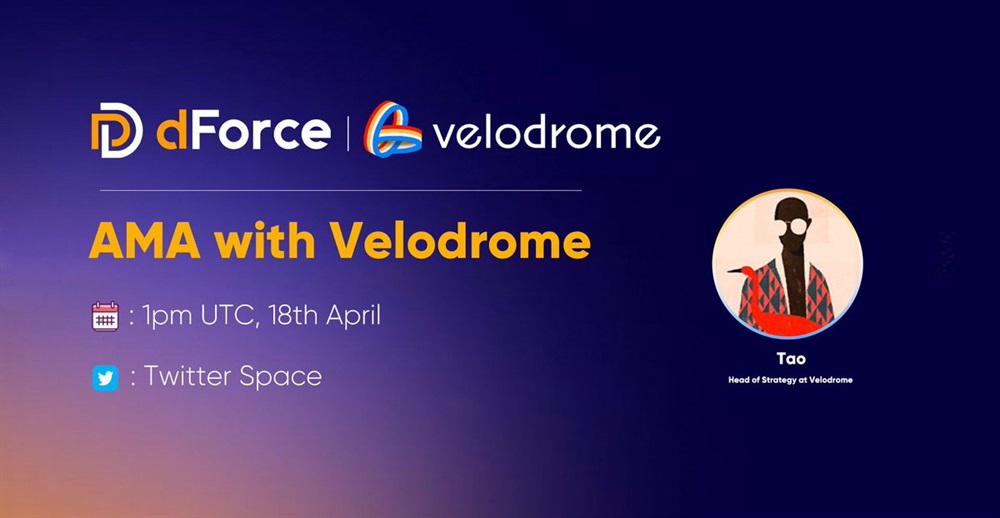 dForce | velodrome

AMA with Velodrome

: 1pm UTC, 18th April

: Twitter Space

Tao

Head of Strategy at Velodrome